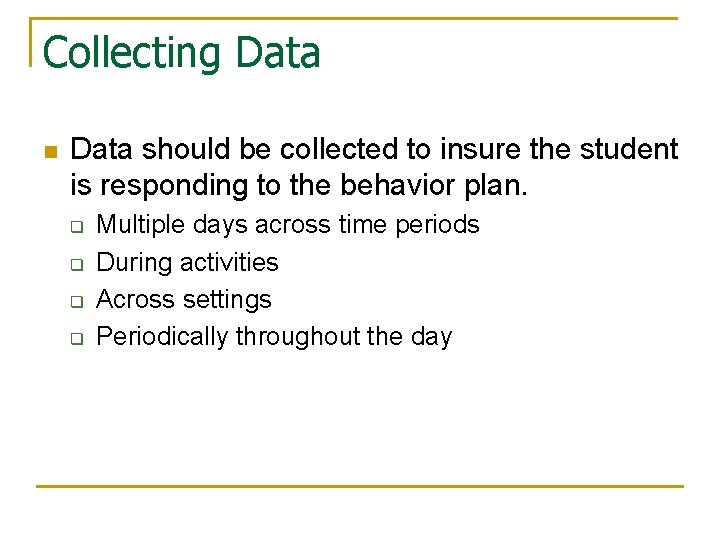 Collecting Data

Data should be collected to insure the student is responding to the behavior plan.

Multiple days across time periods

During activities

Across settings

Periodically throughout the day